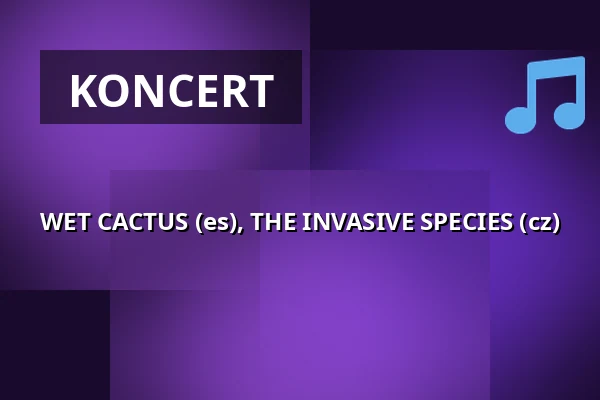 KONCERT

WET CACTUS (es), THE INVASIVE SPECIES (cz)